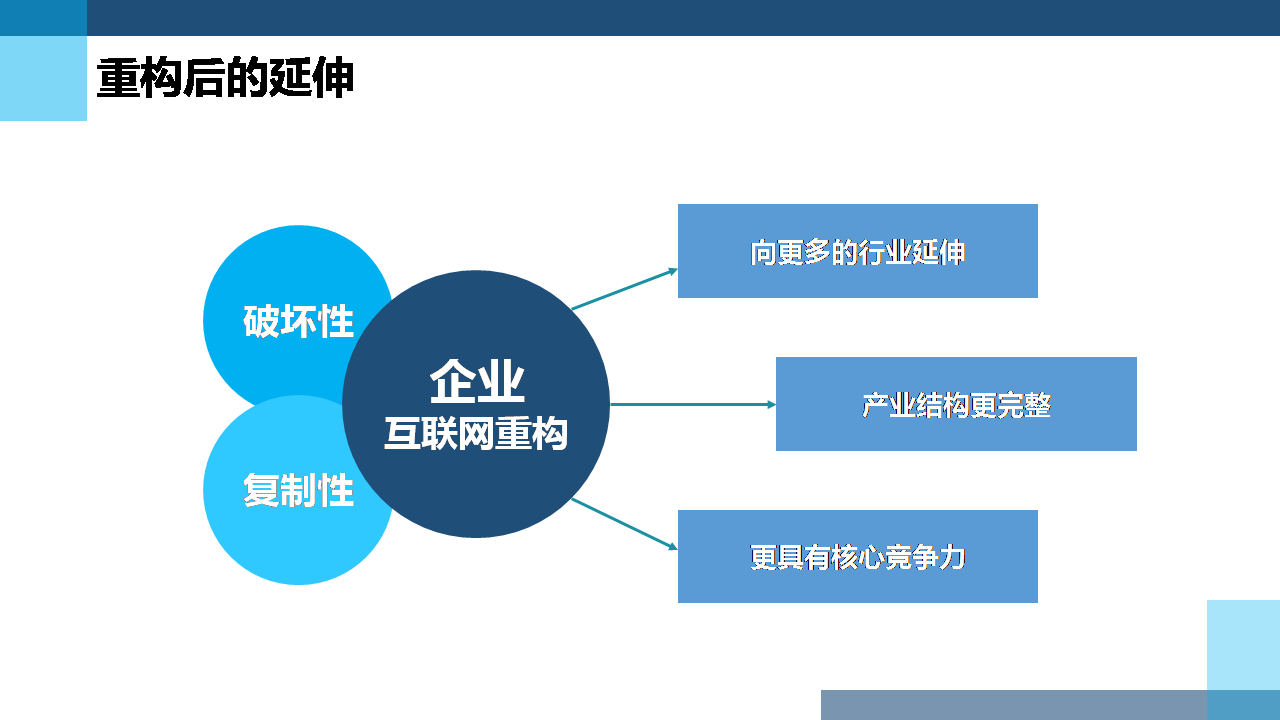 重构后的延伸

破坏性

复制性

企业
互联网重构

向更多的行业延伸

产业结构更完整

更具有核心竞争力